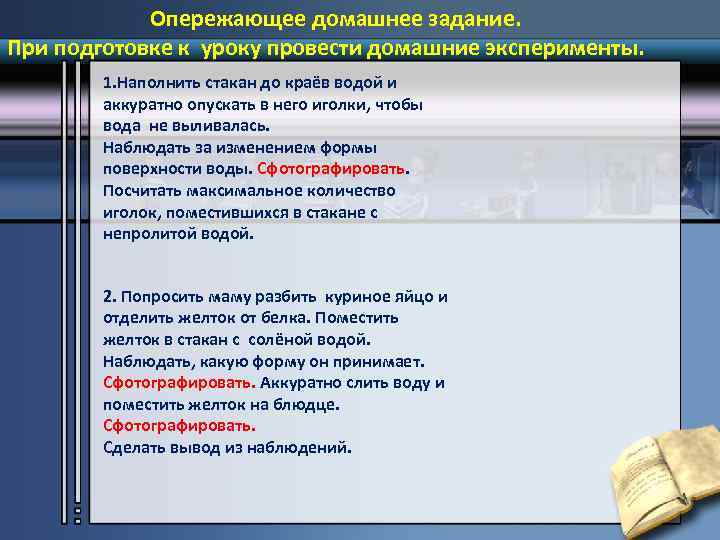 Опережающее домашнее задание.
При подготовке к уроку провести домашние эксперименты.

1.Наполнить стакан до краёв водой и аккуратно опускать в него иголки, чтобы вода не выливалась.
Наблюдать за изменением формы поверхности воды. Сфотографировать.
Посчитать максимальное количество иголок, поместившихся в стакане с непролитой водой.

2. Попросить маму разбить куриное яйцо и отделить желток от белка. Поместить желток в стакан с солёной водой.
Наблюдать, какую форму он принимает.
Сфотографировать. Аккуратно слить воду и поместить желток на блюдце.
Сфотографировать.
Сделать вывод из наблюдений.